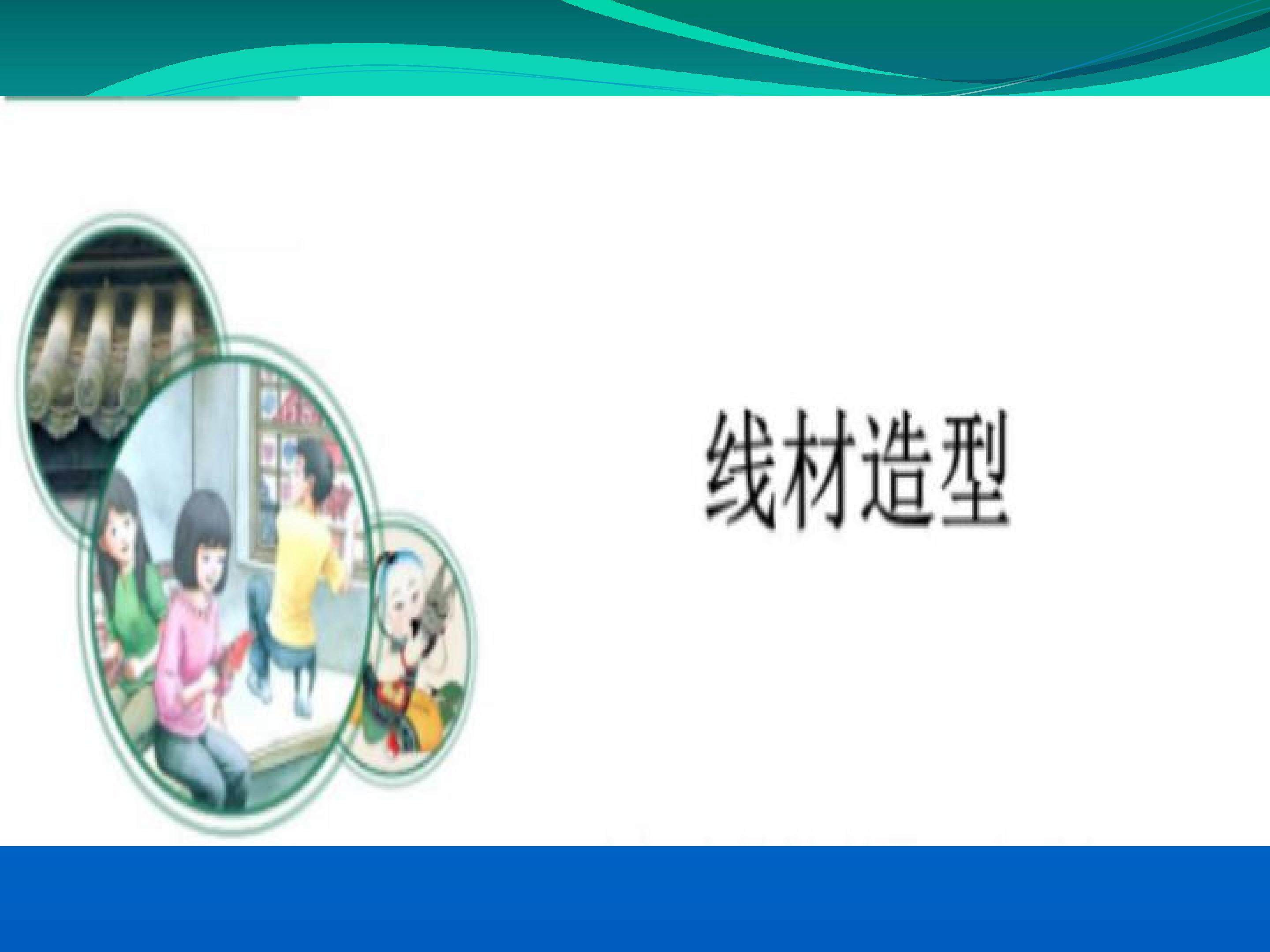 线材造型